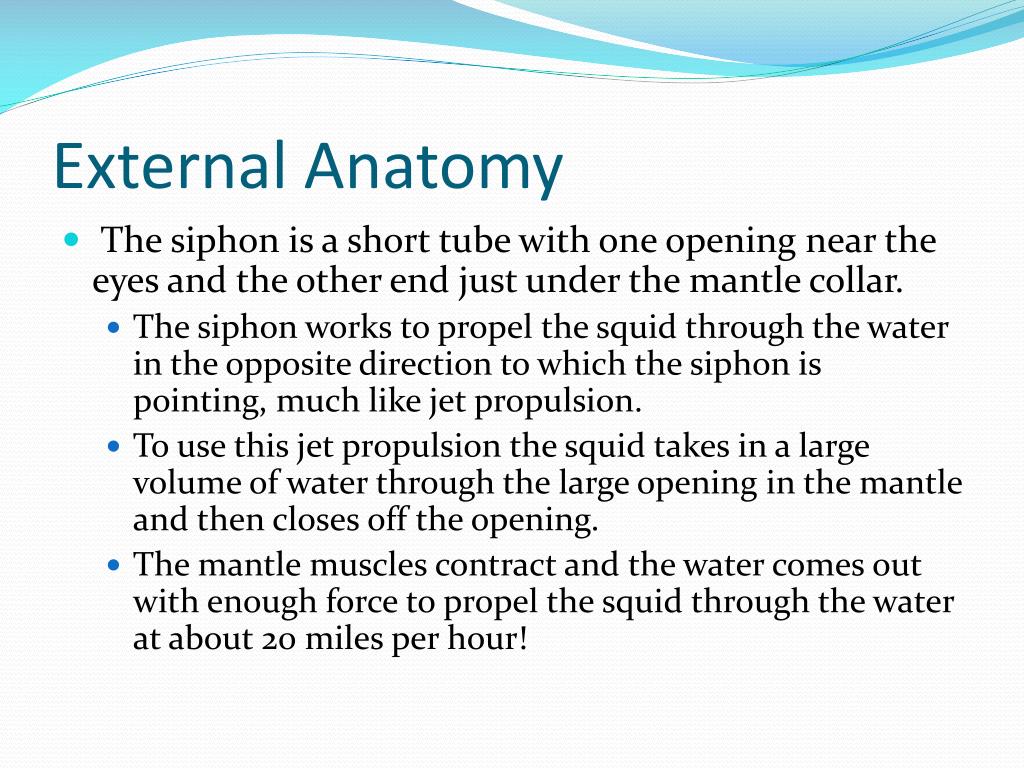 External Anatomy

The siphon is a short tube with one opening near the eyes and the other end just under the mantle collar.

The siphon works to propel the squid through the water in the opposite direction to which the siphon is pointing, much like jet propulsion.

To use this jet propulsion the squid takes in a large volume of water through the large opening in the mantle and then closes off the opening.

The mantle muscles contract and the water comes out with enough force to propel the squid through the water at about 20 miles per hour!